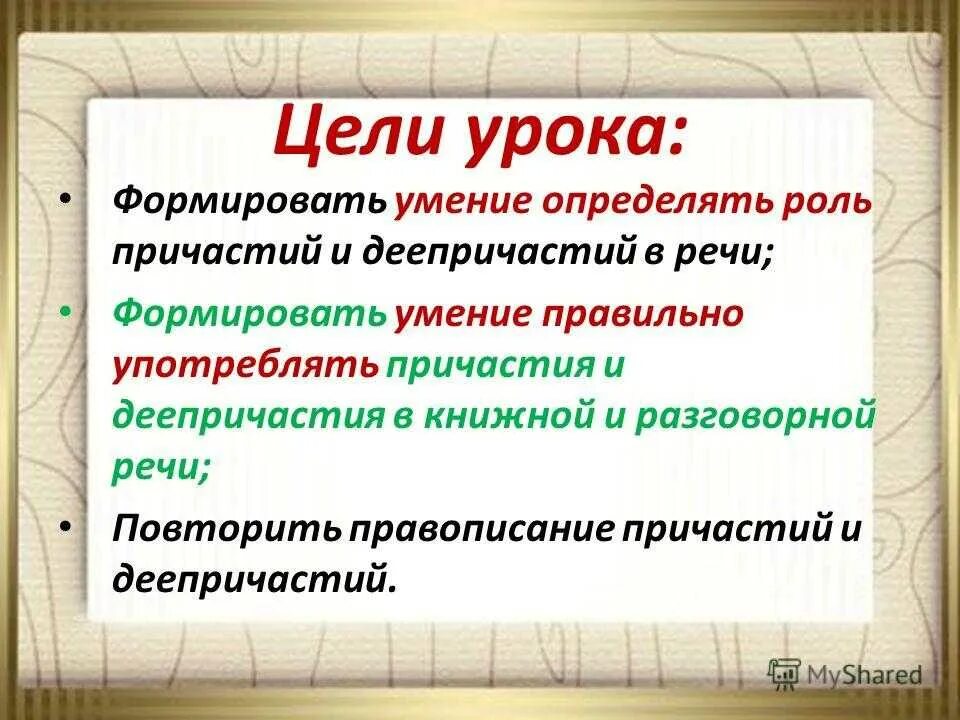 Цели урока:

• Формировать умение определять роль причастий и деепричастий в речи;

• Формировать умение правильно употреблять причастия и деепричастия в книжной и разговорной речи;

• Повторить правописание причастий и деепричастий.

MyShared